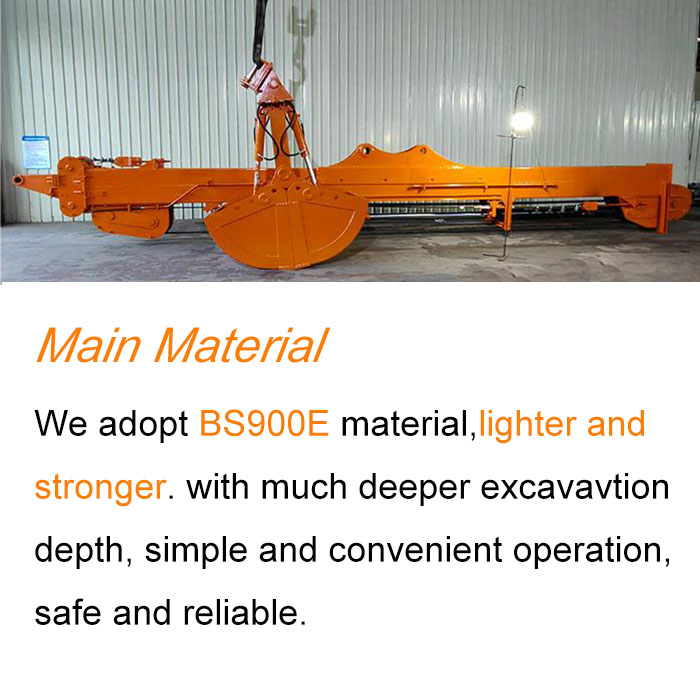 Main Material

We adopt BS900E material,lighter and stronger. with much deeper excavavtion depth, simple and convenient operation, safe and reliable.